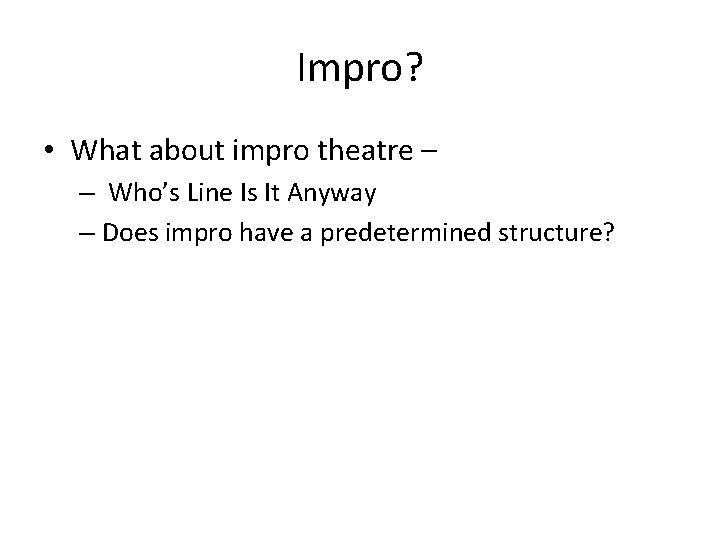 Impro?

• What about impro theatre –

– Who's Line Is It Anyway

– Does impro have a predetermined structure?